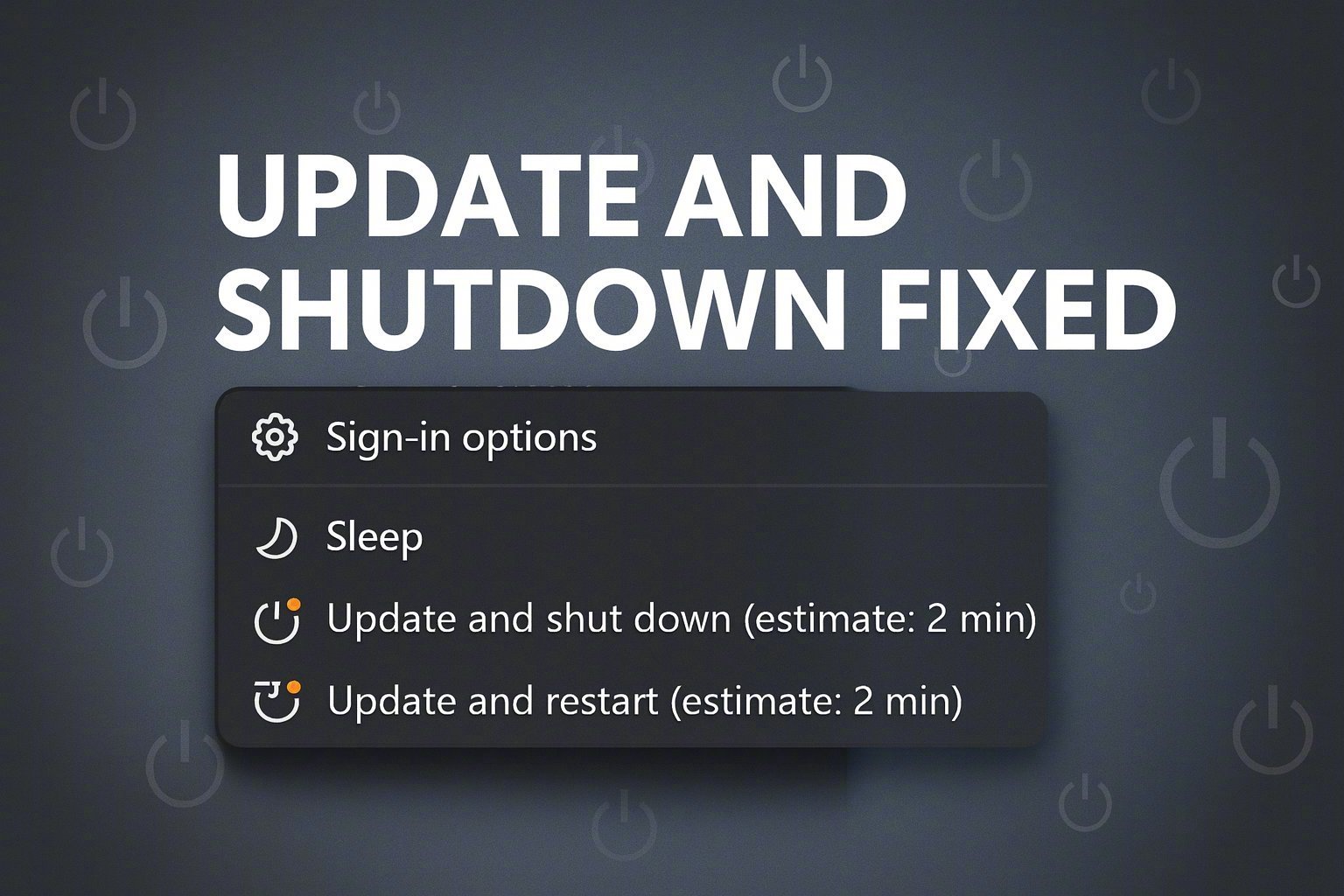 UPDATE AND SHUTDOWN FIXED

Sign-in options

Sleep

Update and shut down (estimate: 2 min)

Update and restart (estimate: 2 min)